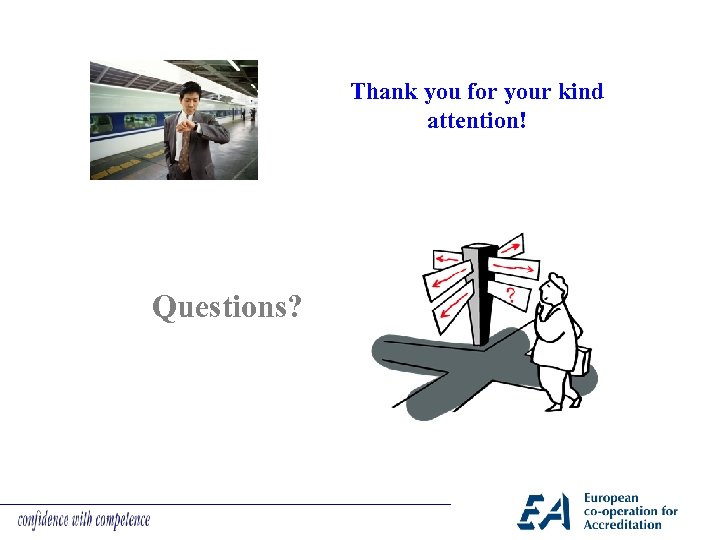 Thank you for your kind attention!

Questions?

?

confidence with competence

EA European co-operation for Accreditation